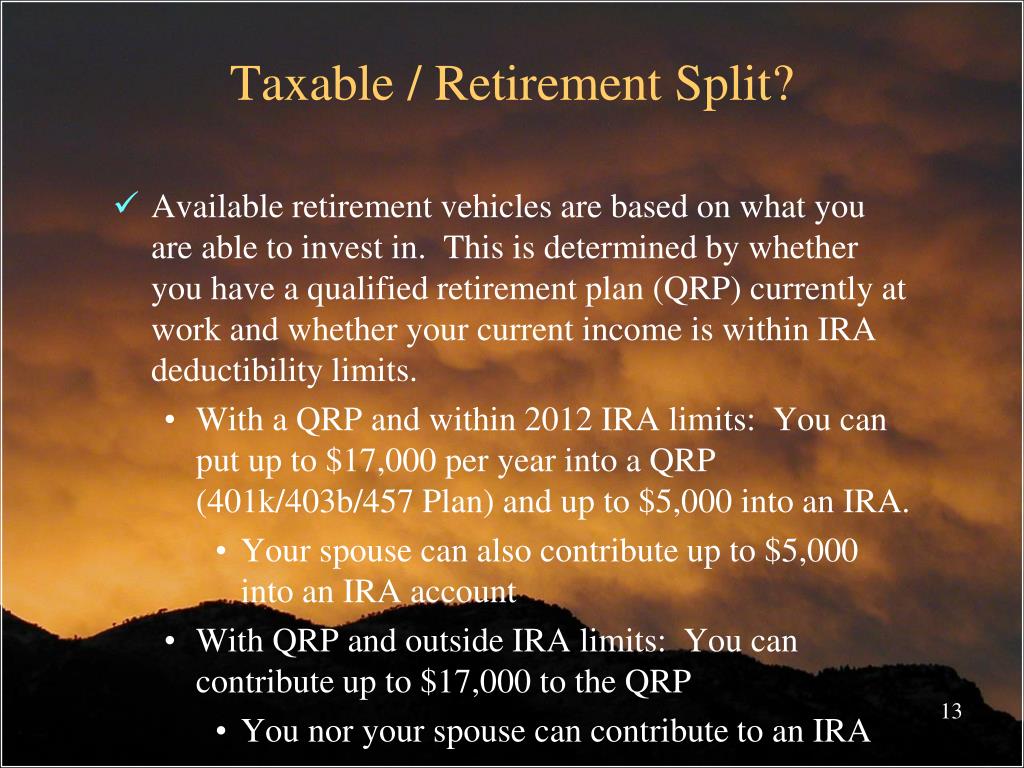 Taxable / Retirement Split?

✓ Available retirement vehicles are based on what you are able to invest in. This is determined by whether you have a qualified retirement plan (QRP) currently at work and whether your current income is within IRA deductibility limits.

• With a QRP and within 2012 IRA limits: You can put up to \$17,000 per year into a QRP (401k/403b/457 Plan) and up to \$5,000 into an IRA.

• Your spouse can also contribute up to \$5,000 into an IRA account

• With QRP and outside IRA limits: You can contribute up to \$17,000 to the QRP

• You nor your spouse can contribute to an IRA

13